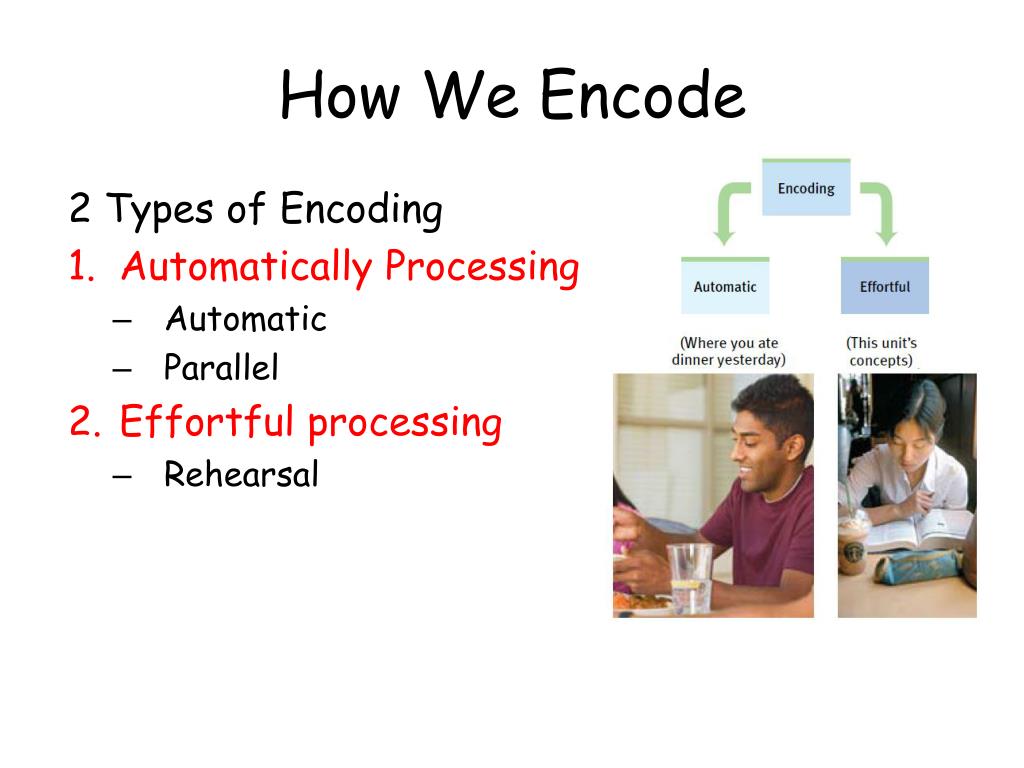 How We Encode

2 Types of Encoding

1. Automatically Processing
– Automatic
– Parallel

2. Effortful processing
– Rehearsal

Encoding

Automatic

Effortful

(Where you ate dinner yesterday)

(This unit's concepts)